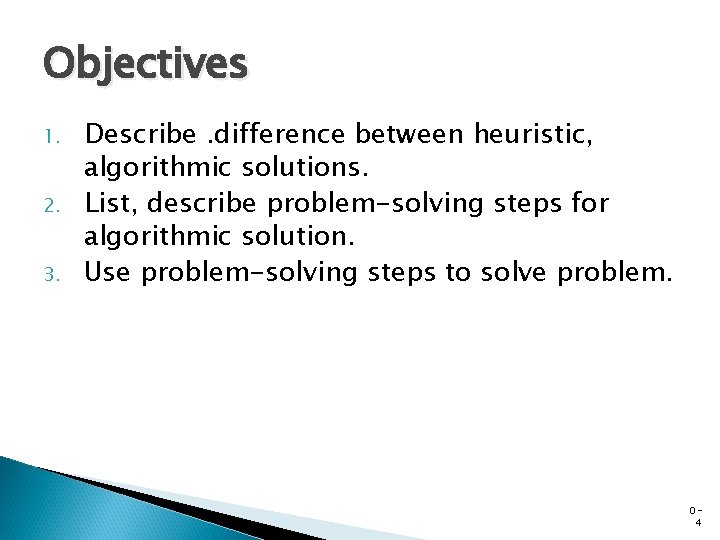 Objectives

1. Describe .difference between heuristic, algorithmic solutions.
2. List, describe problem-solving steps for algorithmic solution.
3. Use problem-solving steps to solve problem.

0-4